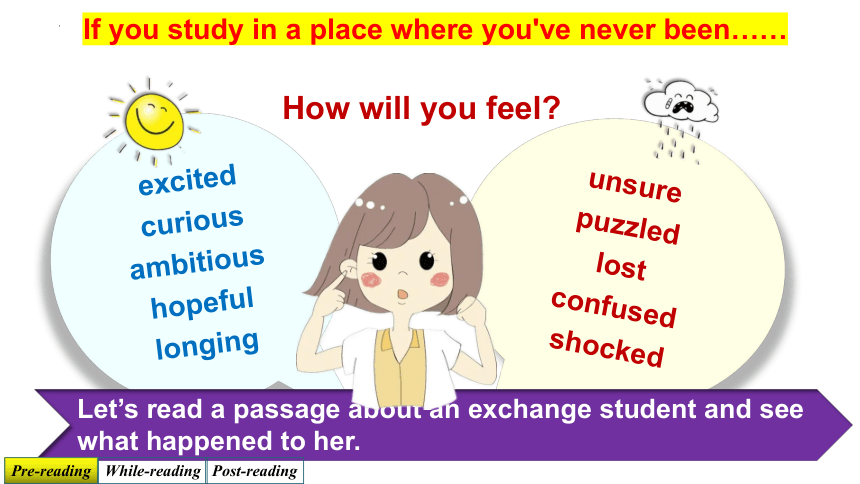 If you study in a place where you've never been……

How will you feel?

excited
curious
ambitious
hopeful
longing

unsure
puzzled
lost
confused
shocked

Let's read a passage about an exchange student and see what happened to her.

Pre-reading While-reading Post-reading